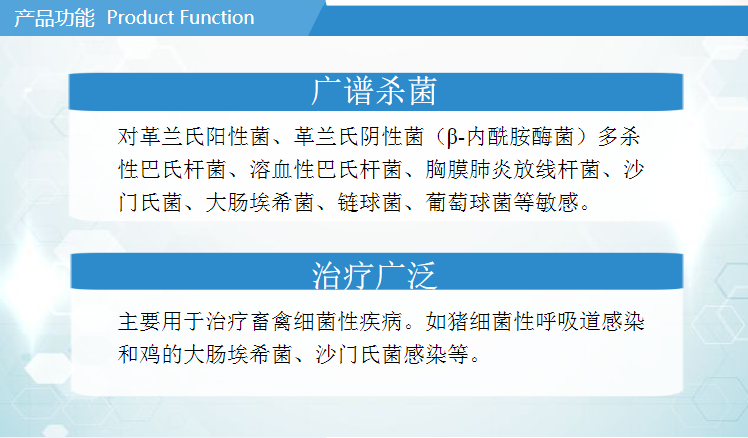 产品功能 Product Function

广谱杀菌

对革兰氏阳性菌、革兰氏阴性菌（β-内酰胺酶菌）多杀性巴氏杆菌、溶血性巴氏杆菌、胸膜肺炎放线杆菌、沙门氏菌、大肠埃希菌、链球菌、葡萄球菌等敏感。

治疗广泛

主要用于治疗畜禽细菌性疾病。如猪细菌性呼吸道感染和鸡的大肠埃希菌、沙门氏菌感染等。